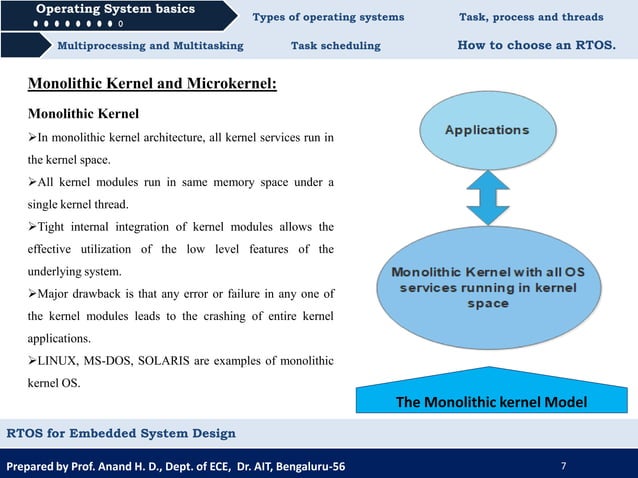 Operating System basics
Types of operating systems
Task, process and threads
Multiprocessing and Multitasking
Task scheduling
How to choose an RTOS.

Monolithic Kernel and Microkernel:

Monolithic Kernel

➢In monolithic kernel architecture, all kernel services run in the kernel space.

➢All kernel modules run in same memory space under a single kernel thread.

➢Tight internal integration of kernel modules allows the effective utilization of the low level features of the underlying system.

➢Major drawback is that any error or failure in any one of the kernel modules leads to the crashing of entire kernel applications.

➢LINUX, MS-DOS, SOLARIS are examples of monolithic kernel OS.

Applications

Monolithic Kernel with all OS services running in kernel space

The Monolithic kernel Model

RTOS for Embedded System Design

Prepared by Prof. Anand H. D., Dept. of ECE, Dr. AIT, Bengaluru-56

7